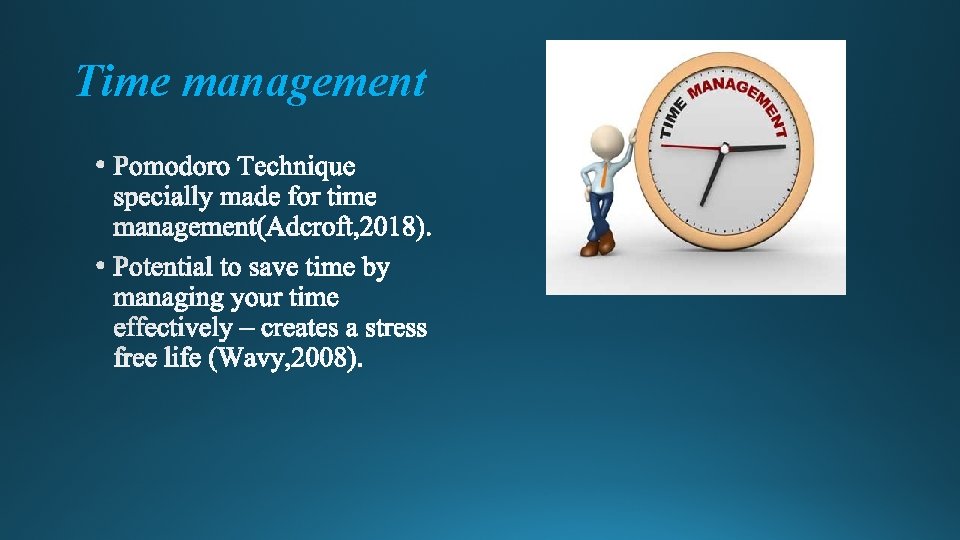 Time management

• Pomodoro Technique specially made for time management(Adcroft,2018).

• Potential to save time by managing your time effectively – creates a stress free life (Wavy,2008).

TIME MANAGEMENT